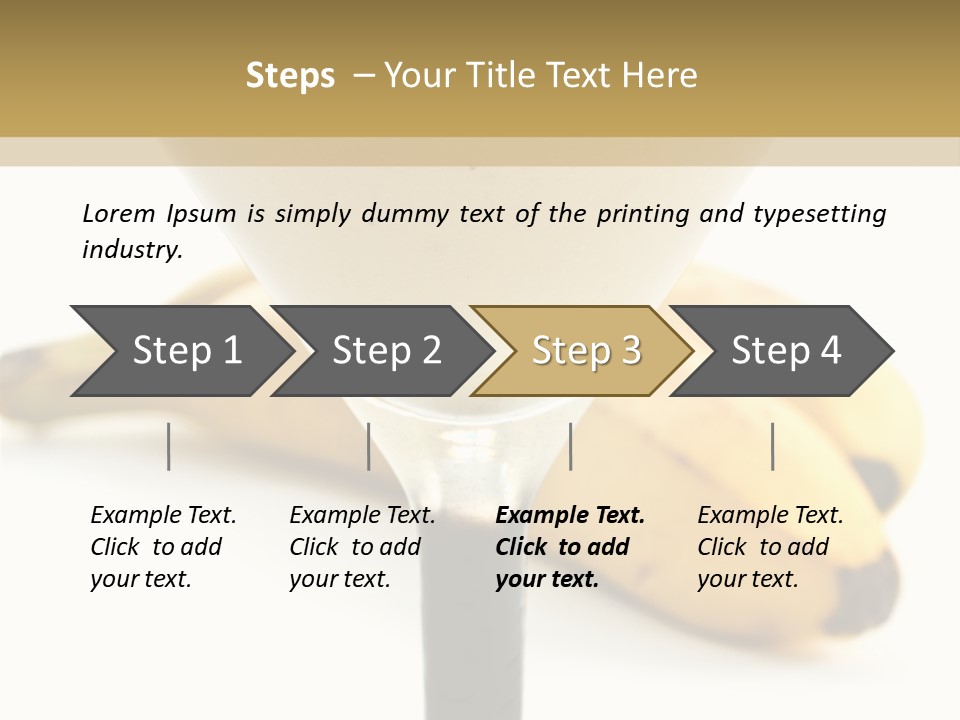 Steps – Your Title Text Here

Lorem Ipsum is simply dummy text of the printing and typesetting industry.

Step 1

Step 2

Step 3

Step 4

Example Text. Click to add your text.

Example Text. Click to add your text.

Example Text. Click to add your text.

Example Text. Click to add your text.